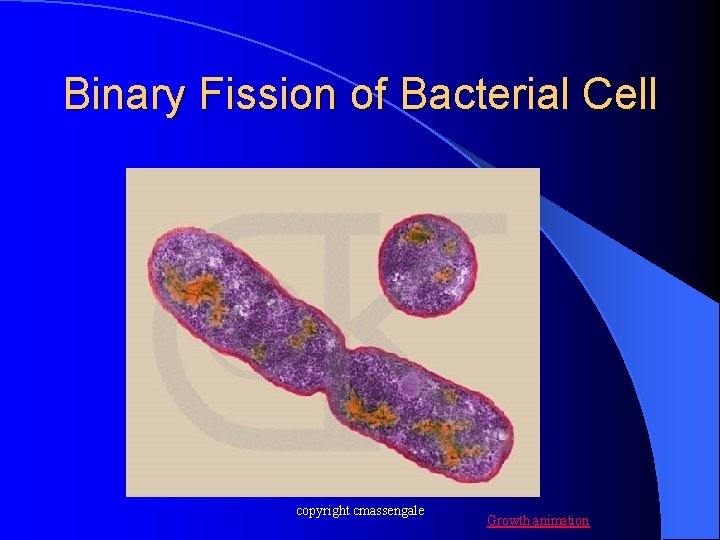 Binary Fission of Bacterial Cell

copyright cmassengale

Growth animation